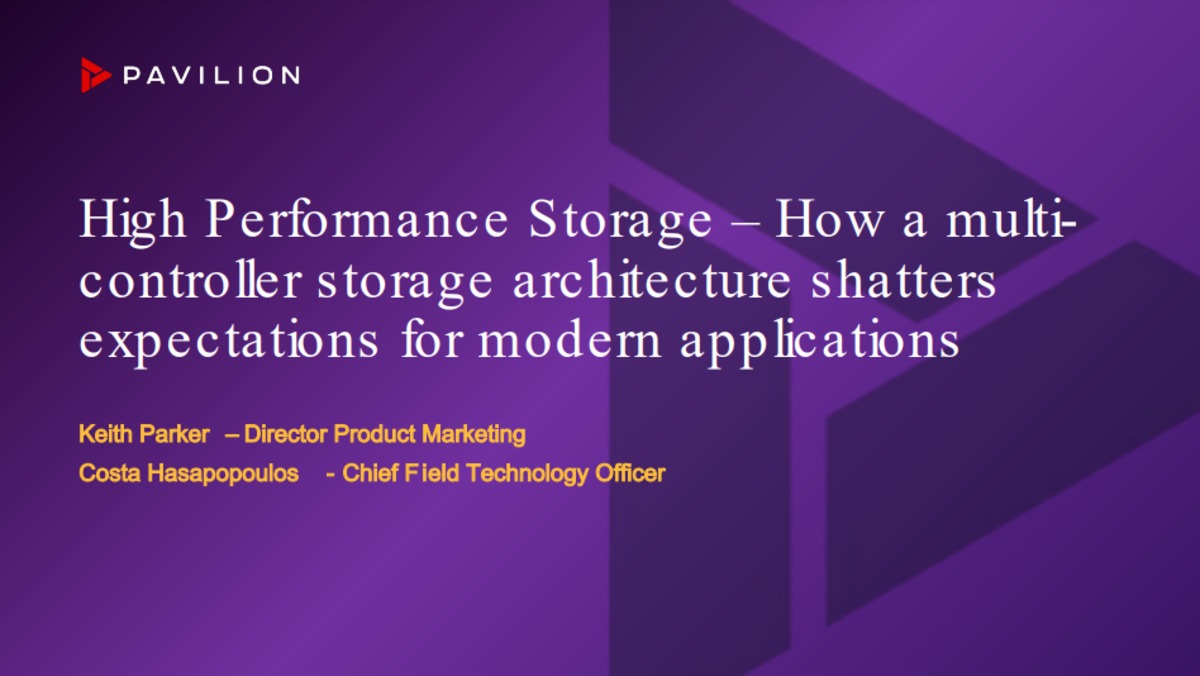 PAVILION

High Performance Storage – How a multi-controller storage architecture shatters expectations for modern applications

Keith Parker – Director Product Marketing
Costa Hasapopoulos - Chief Field Technology Officer